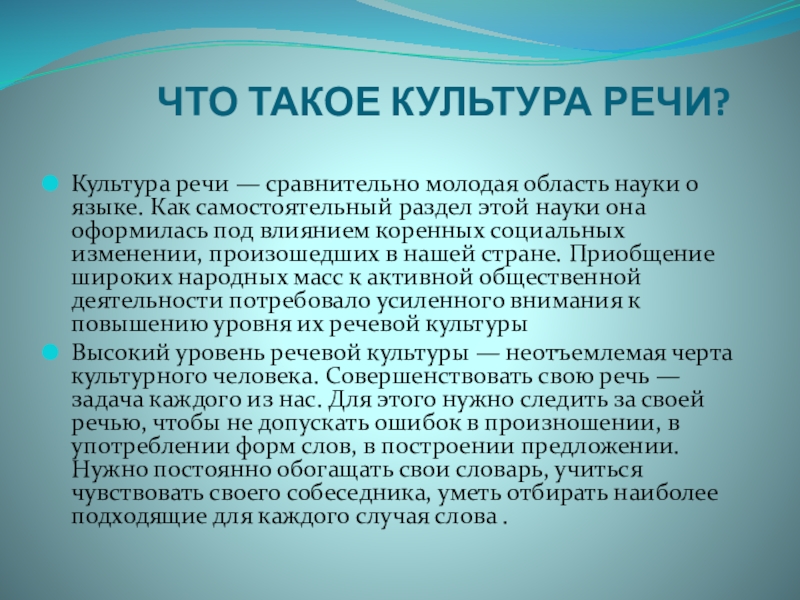 ЧТО ТАКОЕ КУЛЬТУРА РЕЧИ?

Культура речи — сравнительно молодая область науки о языке. Как самостоятельный раздел этой науки она оформилась под влиянием коренных социальных изменении, произошедших в нашей стране. Приобщение широких народных масс к активной общественной деятельности потребовало усиленного внимания к повышению уровня их речевой культуры

Высокий уровень речевой культуры — неотъемлемая черта культурного человека. Совершенствовать свою речь — задача каждого из нас. Для этого нужно следить за своей речью, чтобы не допускать ошибок в произношении, в употреблении форм слов, в построении предложении. Нужно постоянно обогащать свои словарь, учиться чувствовать своего собеседника, уметь отбирать наиболее подходящие для каждого случая слова .